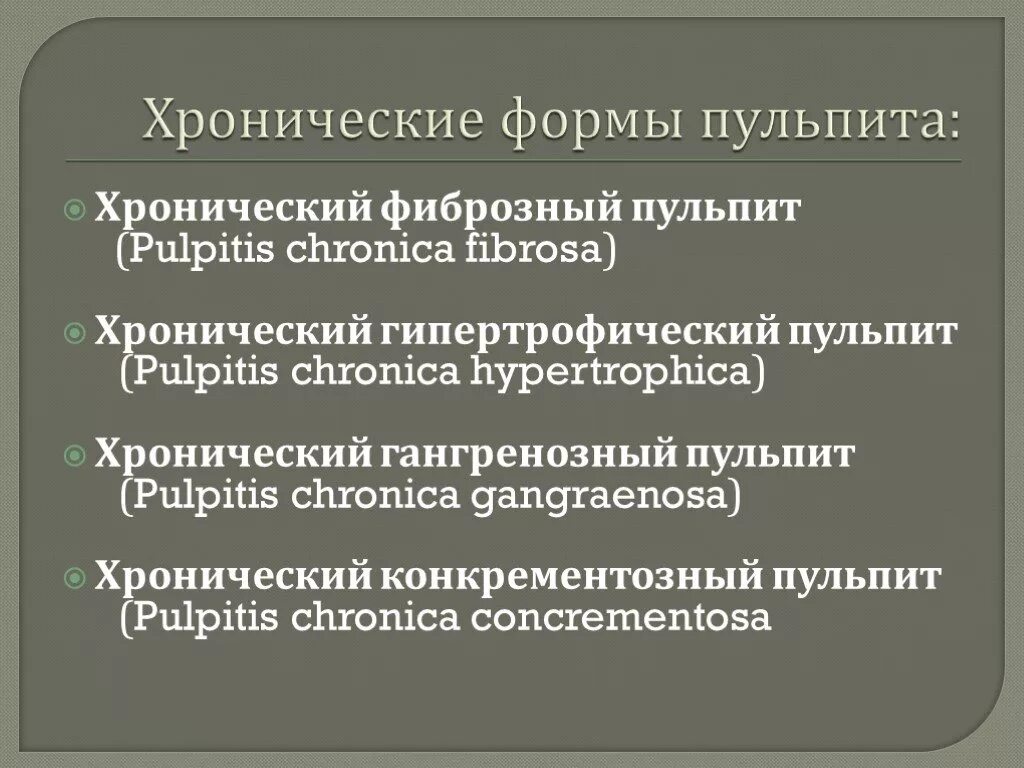 Хронические формы пульпита:

Хронический фиброзный пульпит (Pulpitis chronica fibrosa)

Хронический гипертрофический пульпит (Pulpitis chronica hypertrophica)

Хронический гангренозный пульпит (Pulpitis chronica gangraenosa)

Хронический конкрементозный пульпит (Pulpitis chronica concrementosa